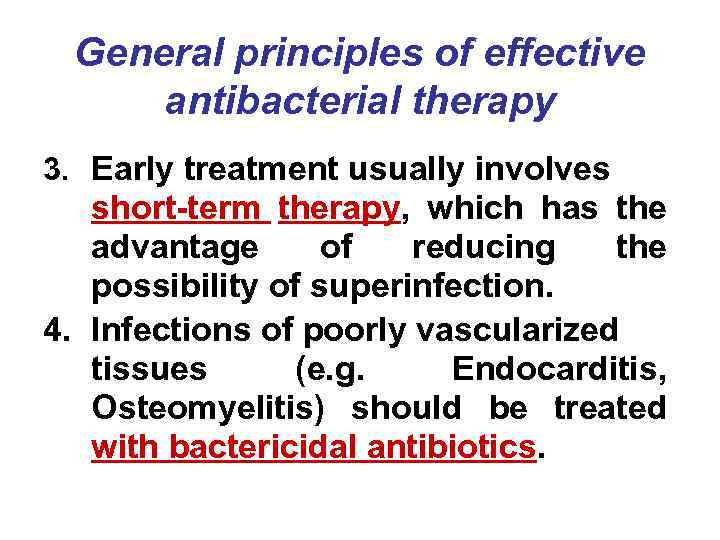 General principles of effective antibacterial therapy

3. Early treatment usually involves short-term therapy, which has the advantage of reducing the possibility of superinfection.

4. Infections of poorly vascularized tissues (e.g. Endocarditis, Osteomyelitis) should be treated with bactericidal antibiotics.